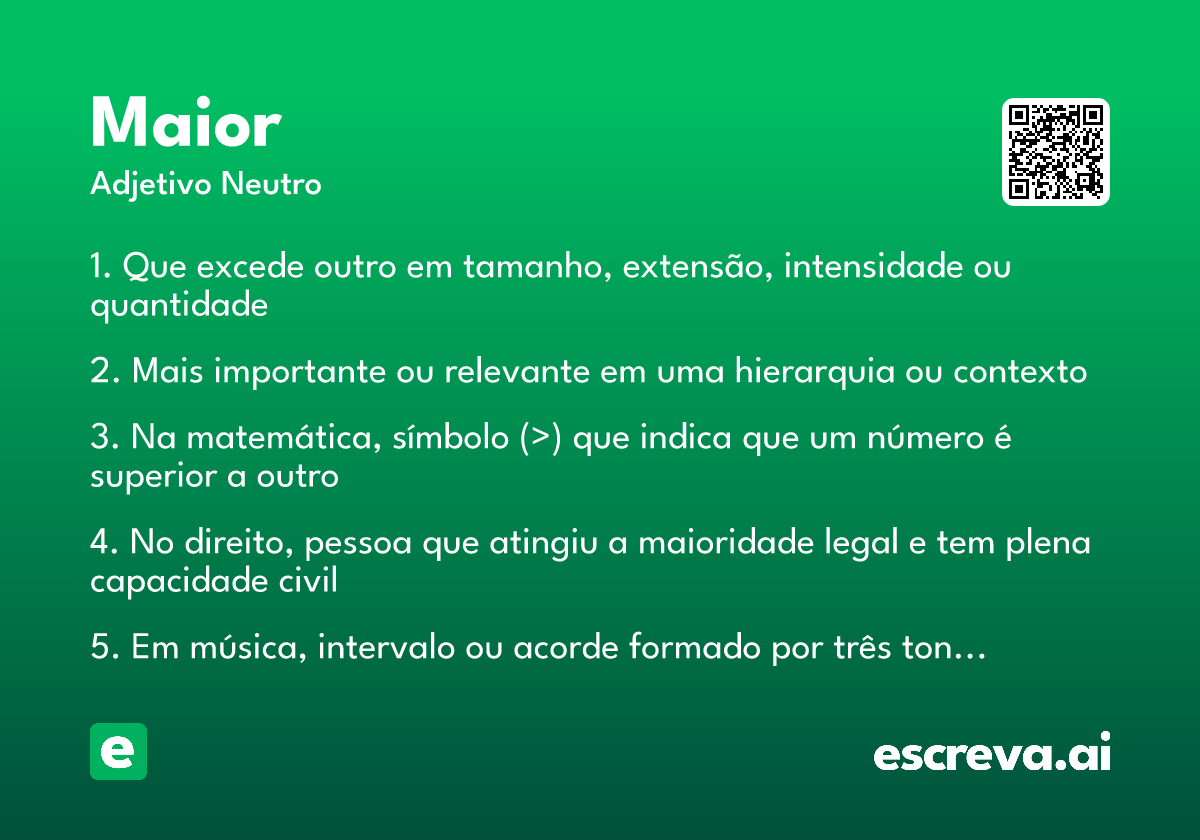 Maior
Adjetivo Neutro

1. Que excede outro em tamanho, extensão, intensidade ou quantidade

2. Mais importante ou relevante em uma hierarquia ou contexto

3. Na matemática, símbolo (>) que indica que um número é superior a outro

4. No direito, pessoa que atingiu a maioridade legal e tem plena capacidade civil

5. Em música, intervalo ou acorde formado por três ton…

e

escreva.ai